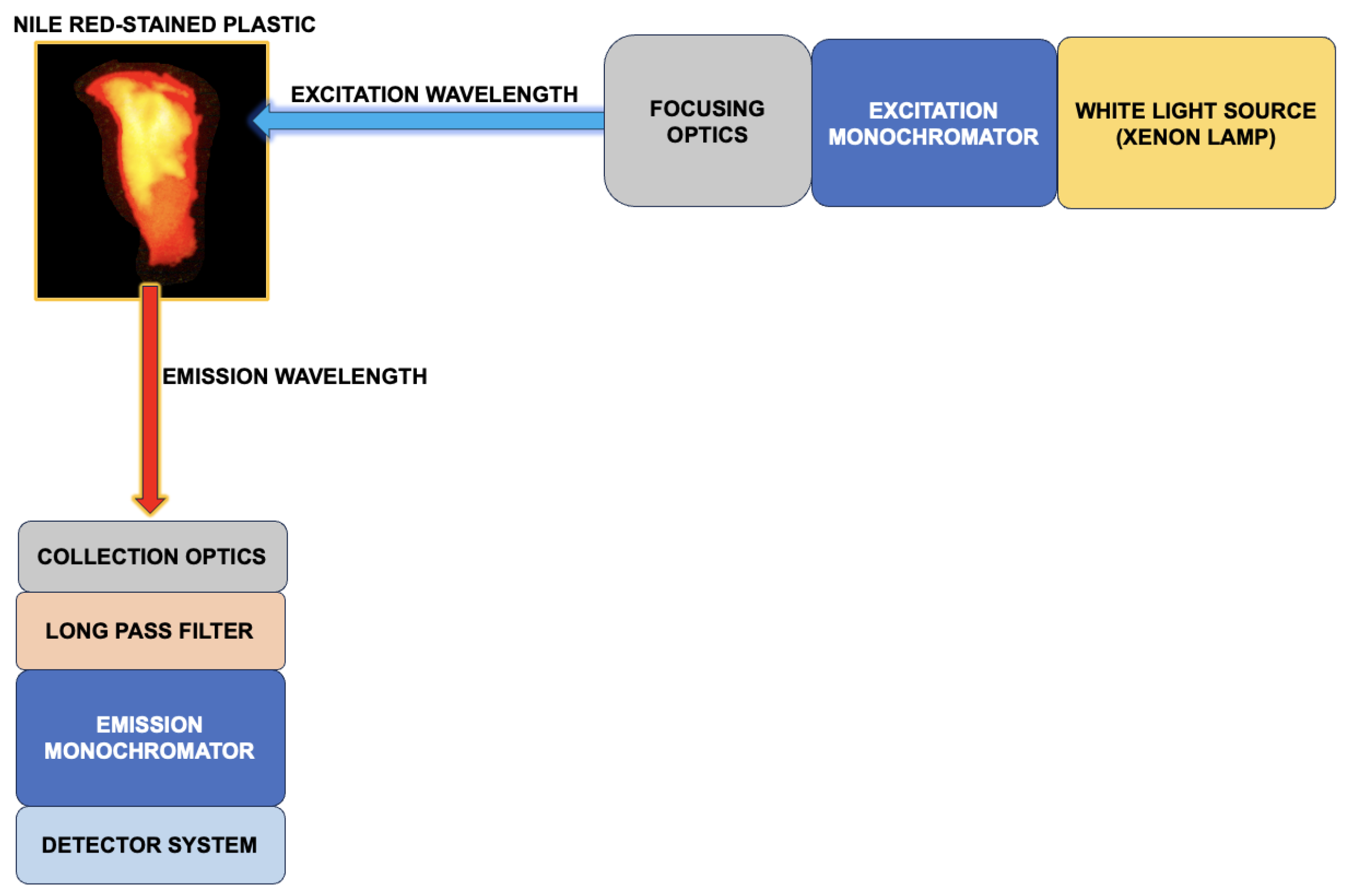 NILE RED-STAINED PLASTIC

EXCITATION WAVELENGTH

FOCUSING OPTICS

EXCITATION MONOCHROMATOR

WHITE LIGHT SOURCE (XENON LAMP)

EMISSION WAVELENGTH

COLLECTION OPTICS

LONG PASS FILTER

EMISSION MONOCHROMATOR

DETECTOR SYSTEM